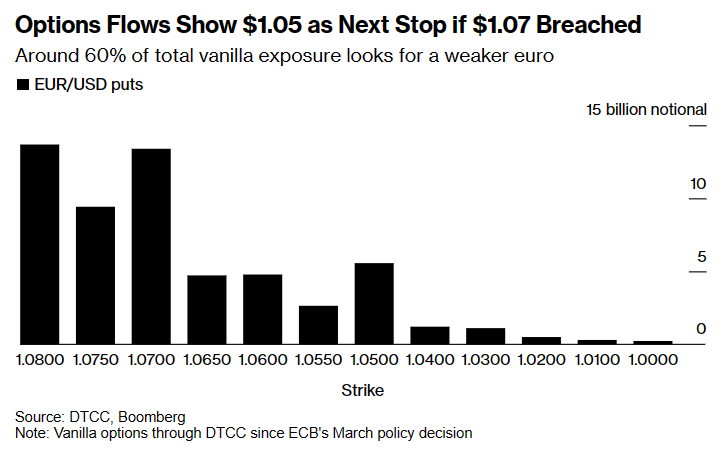 Options Flows Show \$1.05 as Next Stop if \$1.07 Breached
Around 60% of total vanilla exposure looks for a weaker euro

EUR/USD puts

15 billion notional
10
5
0

1.0800 1.0750 1.0700 1.0650 1.0600 1.0550 1.0500 1.0400 1.0300 1.0200 1.0100 1.0000

Strike

Source: DTCC, Boomberg
Note: Vanilla options through DTCC since ECB's March policy decision